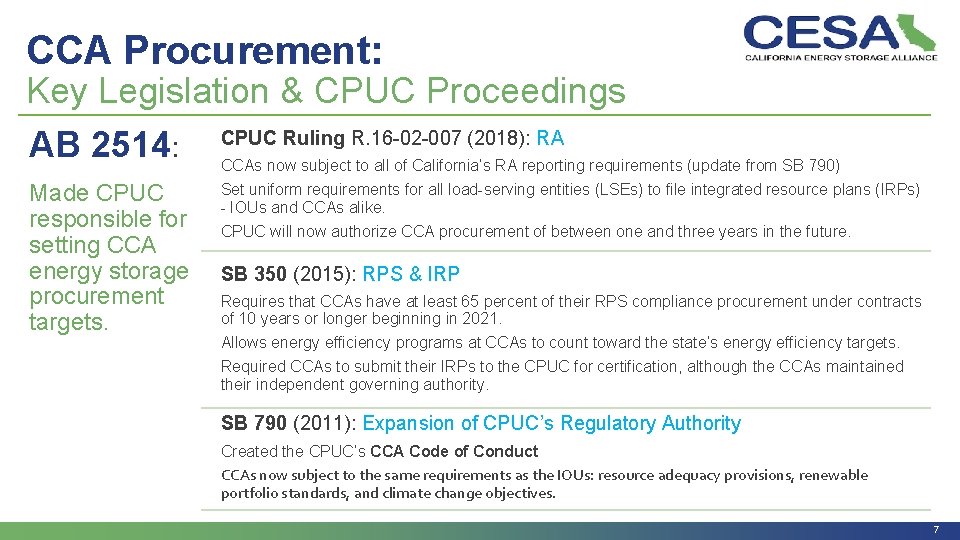 CCA Procurement:
Key Legislation & CPUC Proceedings

CESA
CALIFORNIA ENERGY STORAGE ALLIANCE

AB 2514:

Made CPUC responsible for setting CCA energy storage procurement targets.

CPUC Ruling R.16-02-007 (2018): RA

CCAs now subject to all of California's RA reporting requirements (update from SB 790)

Set uniform requirements for all load-serving entities (LSEs) to file integrated resource plans (IRPs) - IOUs and CCAs alike.

CPUC will now authorize CCA procurement of between one and three years in the future.

SB 350 (2015): RPS & IRP

Requires that CCAs have at least 65 percent of their RPS compliance procurement under contracts of 10 years or longer beginning in 2021.

Allows energy efficiency programs at CCAs to count toward the state's energy efficiency targets.

Required CCAs to submit their IRPs to the CPUC for certification, although the CCAs maintained their independent governing authority.

SB 790 (2011): Expansion of CPUC's Regulatory Authority

Created the CPUC's CCA Code of Conduct

CCAs now subject to the same requirements as the IOUs: resource adequacy provisions, renewable portfolio standards, and climate change objectives.

7